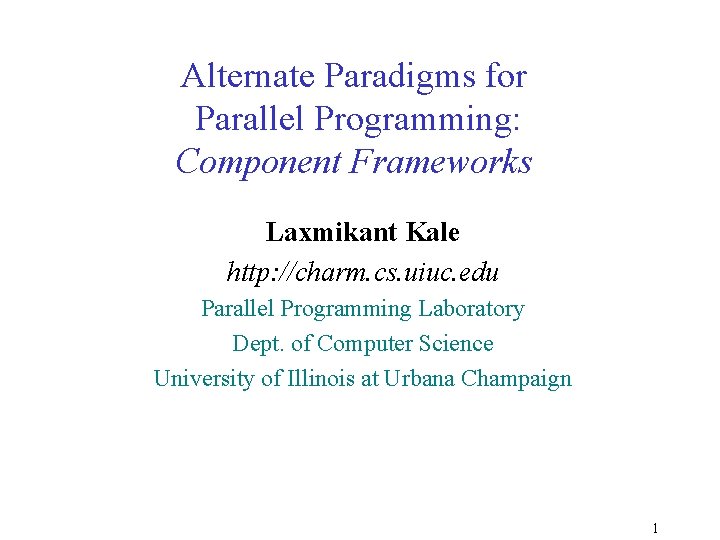 Alternate Paradigms for Parallel Programming: Component Frameworks

Laxmikant Kale

http://charm.cs.uiuc.edu

Parallel Programming Laboratory

Dept. of Computer Science

University of Illinois at Urbana Champaign

1